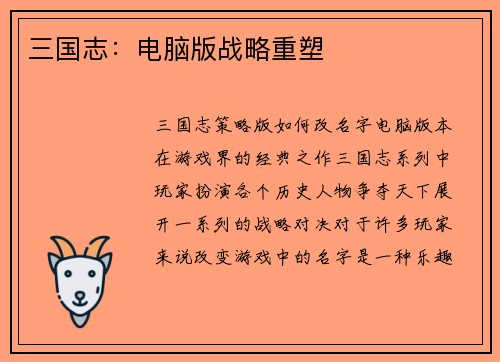 三国志：电脑版战略重塑

三国志策略版如何改名字电脑版本在游戏界的经典之作三国志系列中玩家扮演各个历史人物争夺天下展开一系列的战略对决对于许多玩家来说改变游戏中的名字是一种乐趣